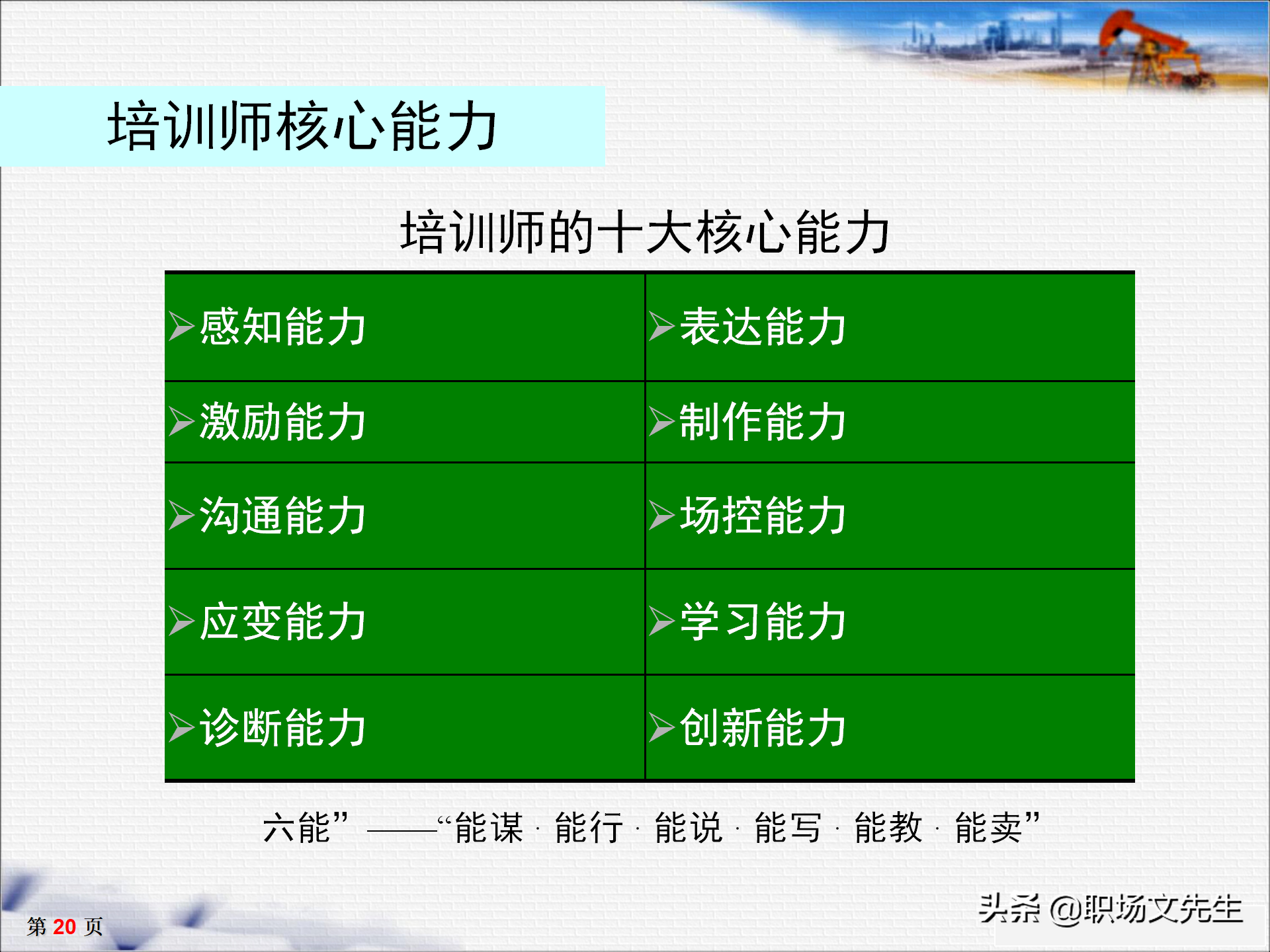 培训师核心能力

培训师的十大核心能力

| ➢感知能力 | ➢表达能力 |
|---|---|
| ➢激励能力 | ➢制作能力 |
| ➢沟通能力 | ➢场控能力 |
| ➢应变能力 | ➢学习能力 |
| ➢诊断能力 | ➢创新能力 |

六能” ——“能谋 · 能行 · 能说 · 能写 · 能教 · 能卖”

第 20 页

头条 @职场文先生